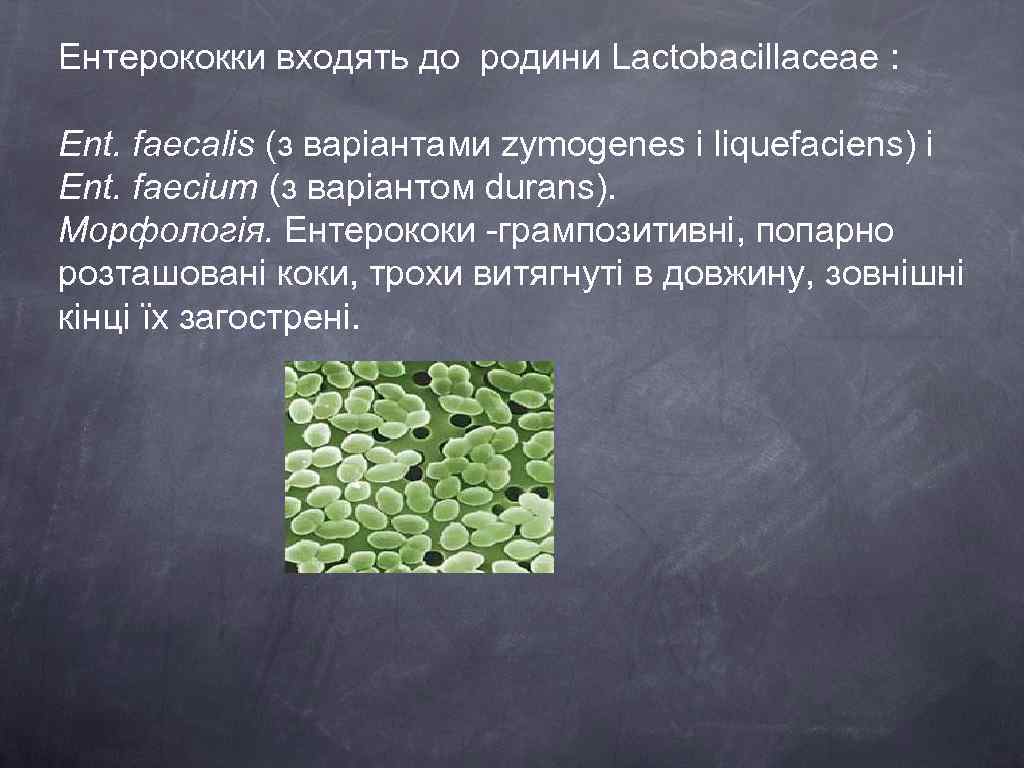 Ентерококки входять до родини Lactobacillaceae :

Ent. faecalis (з варіантами zymogenes і liquefaciens) і Ent. faecium (з варіантом durans).
Морфологія. Ентерококи -грампозитивні, попарно розташовані коки, трохи витягнуті в довжину, зовнішні кінці їх загострені.